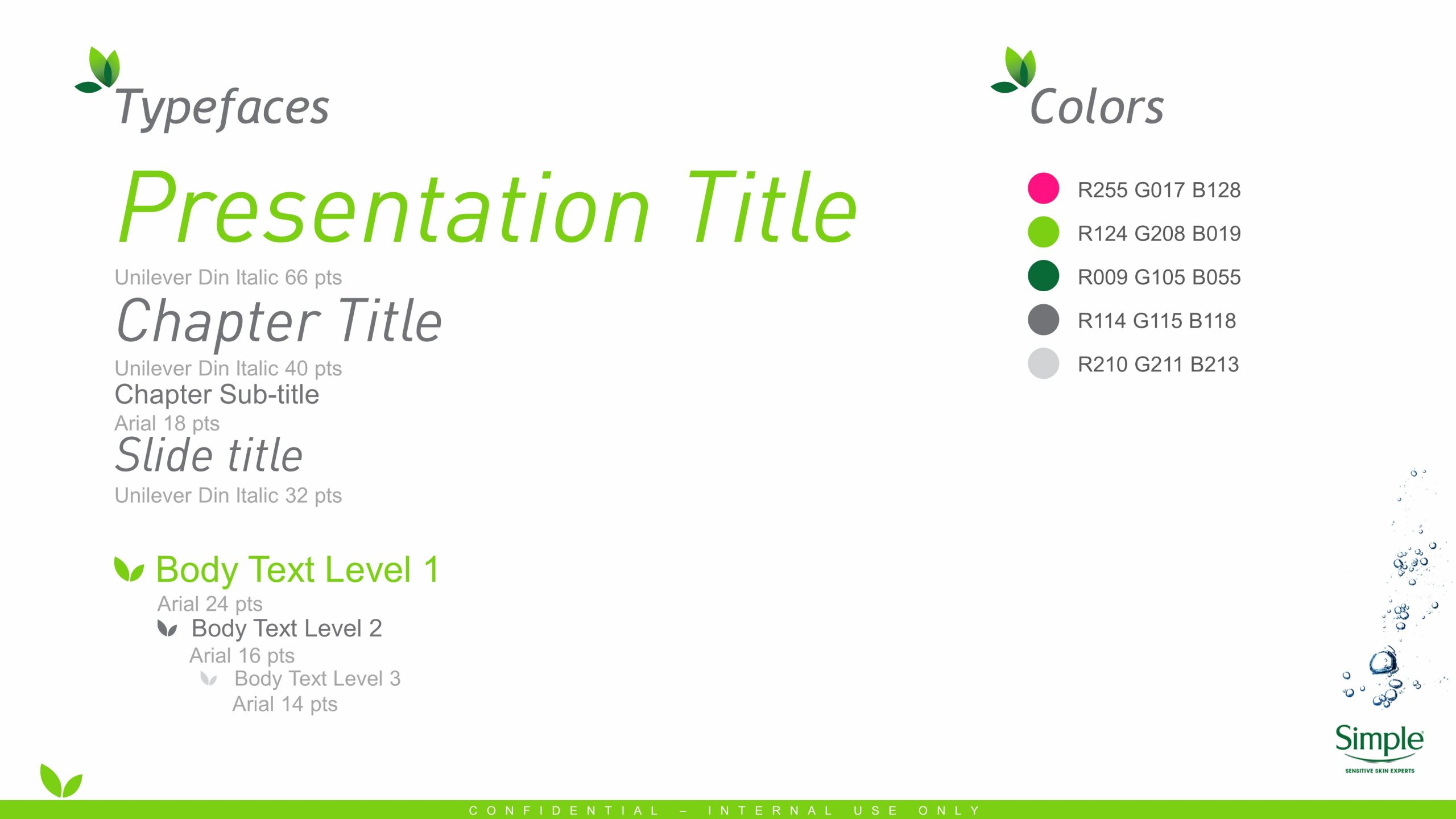 Typefaces

Presentation Title

Unilever Din Italic 66 pts

Chapter Title

Unilever Din Italic 40 pts

Chapter Sub-title

Arial 18 pts

Slide title

Unilever Din Italic 32 pts

Body Text Level 1

Arial 24 pts

Body Text Level 2

Arial 16 pts

Body Text Level 3

Arial 14 pts

Colors

R255 G017 B128

R124 G208 B019

R009 G105 B055

R114 G115 B118

R210 G211 B213

Simple

SENSITIVE SKIN EXPERTS

CONFIDENTIAL – INTERNAL USE ONLY